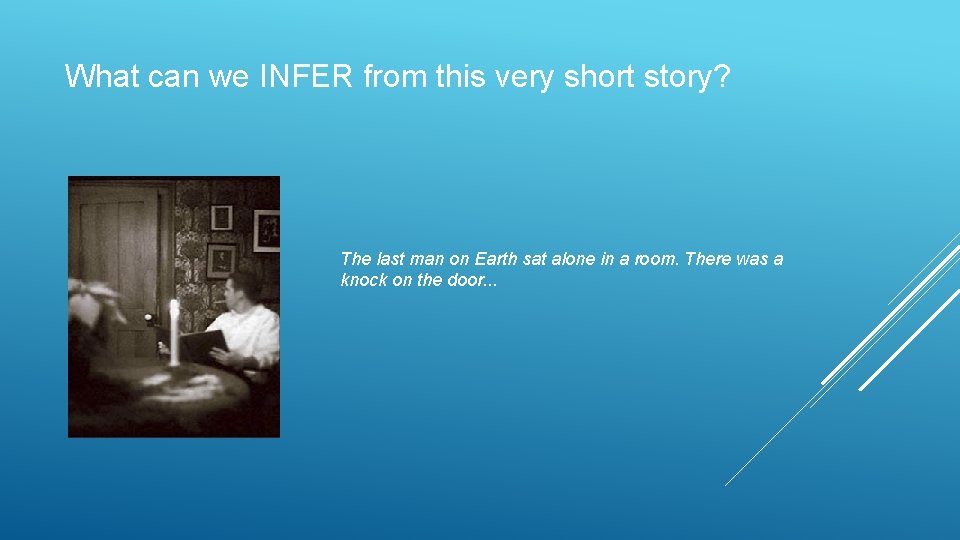 What can we INFER from this very short story?

The last man on Earth sat alone in a room. There was a knock on the door...